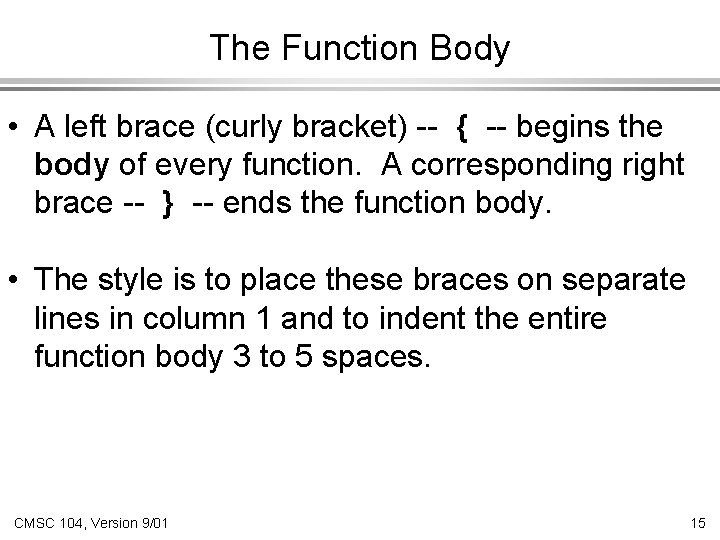 The Function Body

• A left brace (curly bracket) -- { -- begins the body of every function. A corresponding right brace -- } -- ends the function body.

• The style is to place these braces on separate lines in column 1 and to indent the entire function body 3 to 5 spaces.

CMSC 104, Version 9/01

15